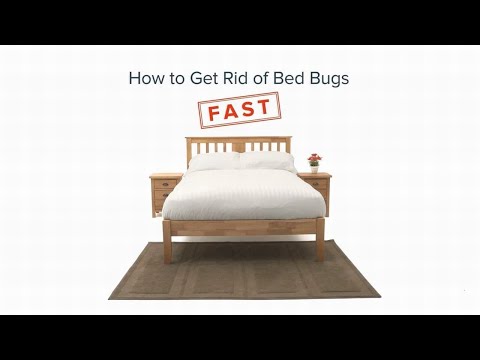 How to Get Rid of Bed Bugs

FAST